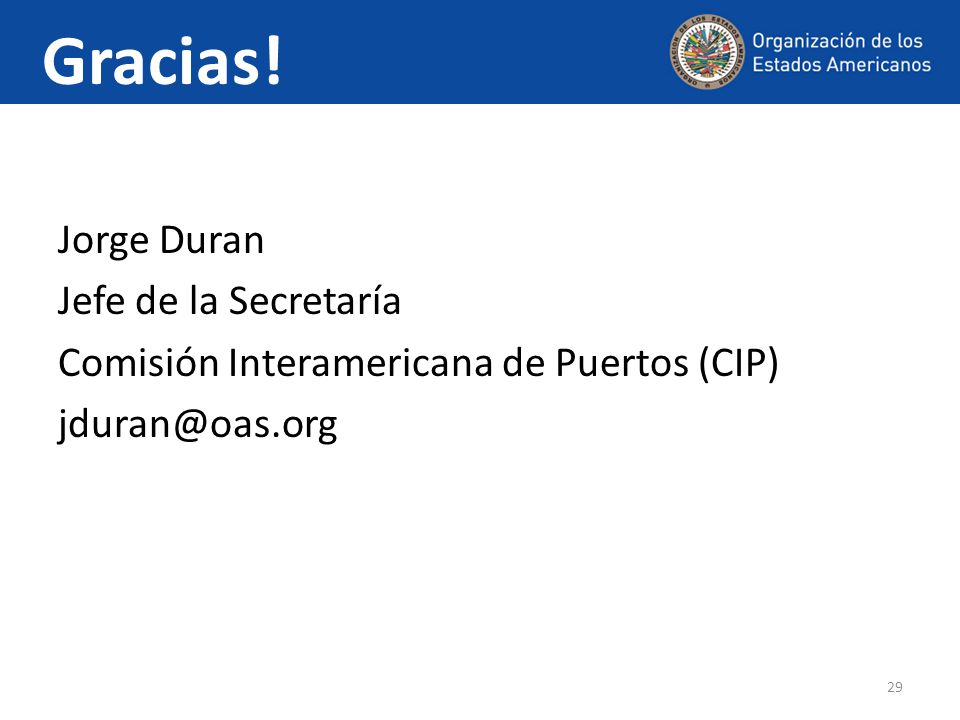 Gracias!

Organización de los Estados Americanos

Jorge Duran
Jefe de la Secretaría
Comisión Interamericana de Puertos (CIP)
jduran@oas.org

29